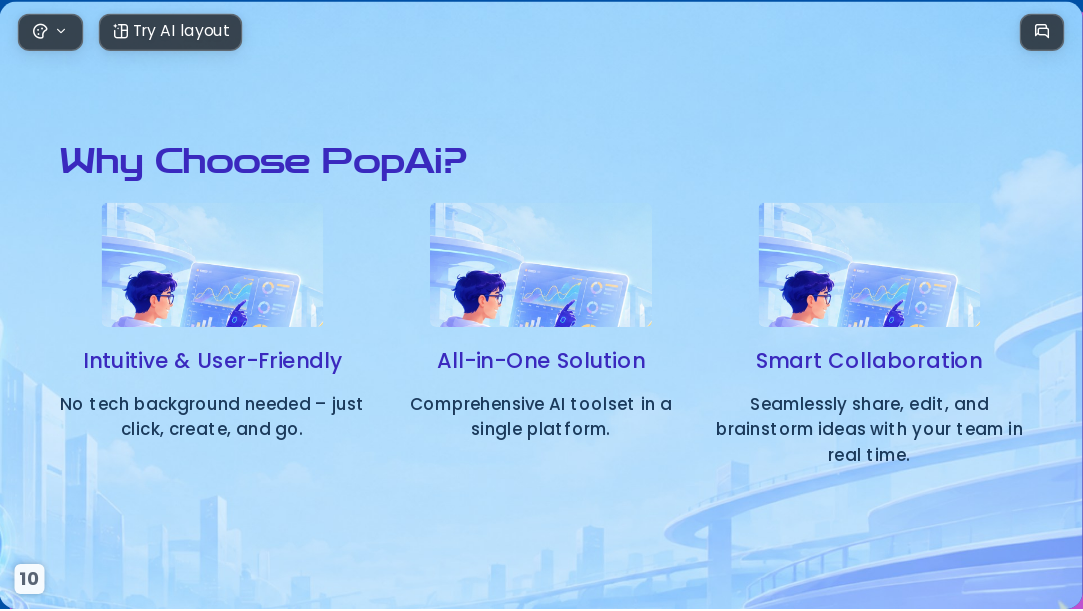 Try AI layout

Why Choose PopAi?

Intuitive & User-Friendly

No tech background needed – just click, create, and go.

All-in-One Solution

Comprehensive AI toolset in a single platform.

Smart Collaboration

Seamlessly share, edit, and brainstorm ideas with your team in real time.

10